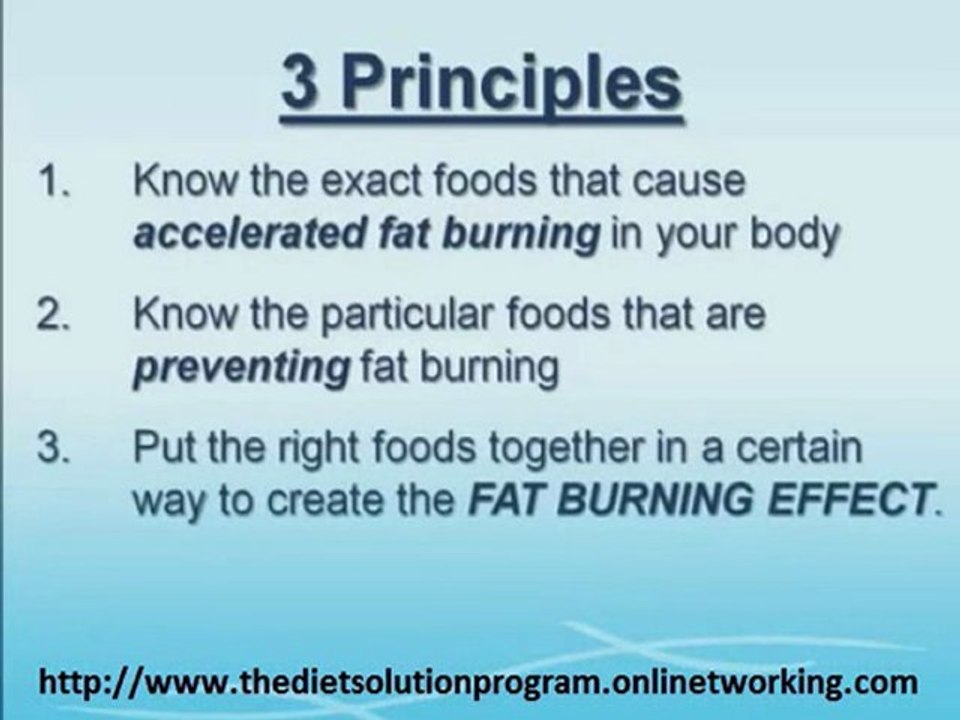 3 Principles

1. Know the exact foods that cause accelerated fat burning in your body

2. Know the particular foods that are preventing fat burning

3. Put the right foods together in a certain way to create the FAT BURNING EFFECT.

http://www.thedietsolutionprogram.onlinetworking.com